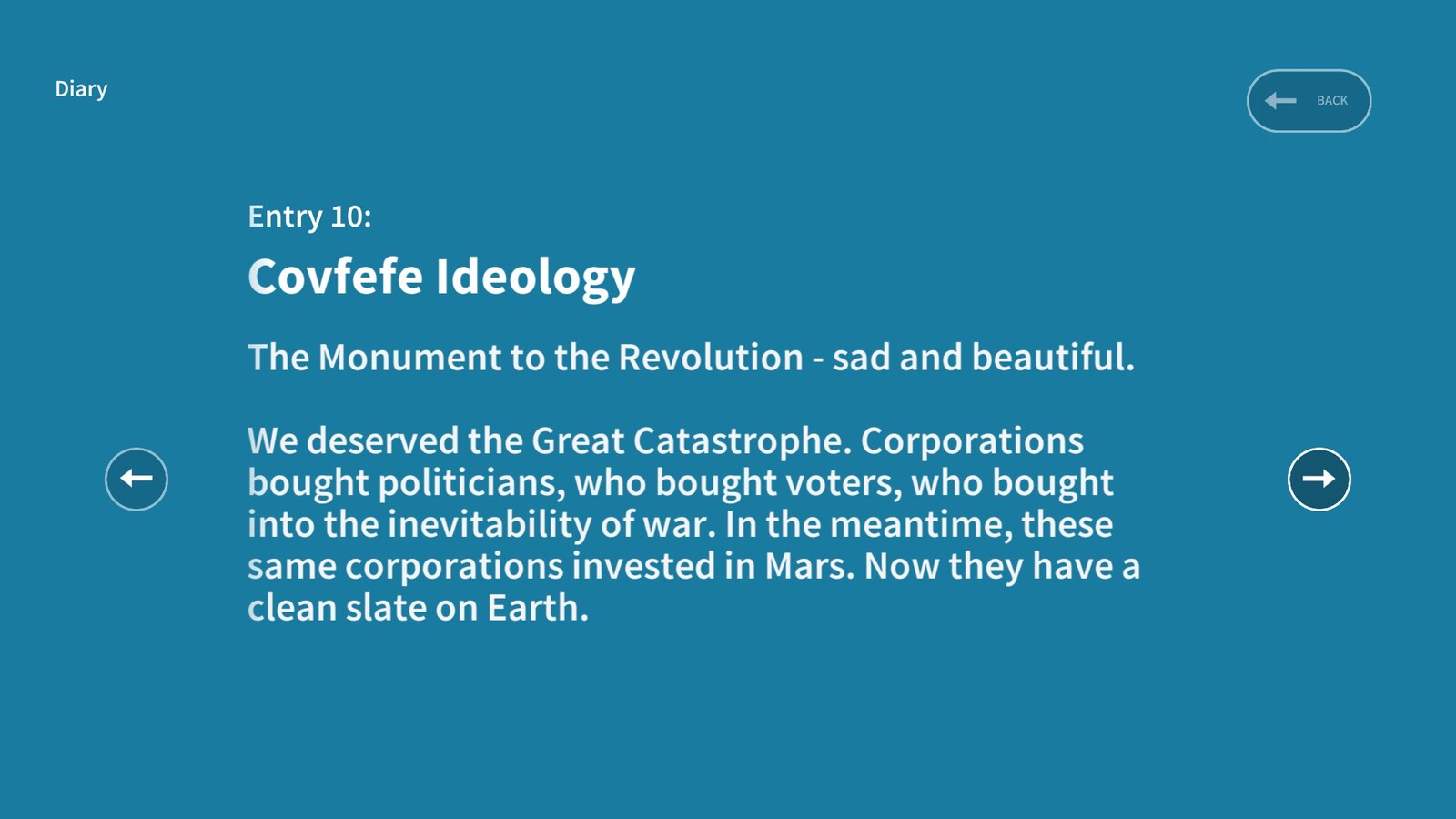 Diary

BACK

Entry 10:

Covfefe Ideology

The Monument to the Revolution - sad and beautiful.

We deserved the Great Catastrophe. Corporations bought politicians, who bought voters, who bought into the inevitability of war. In the meantime, these same corporations invested in Mars. Now they have a clean slate on Earth.